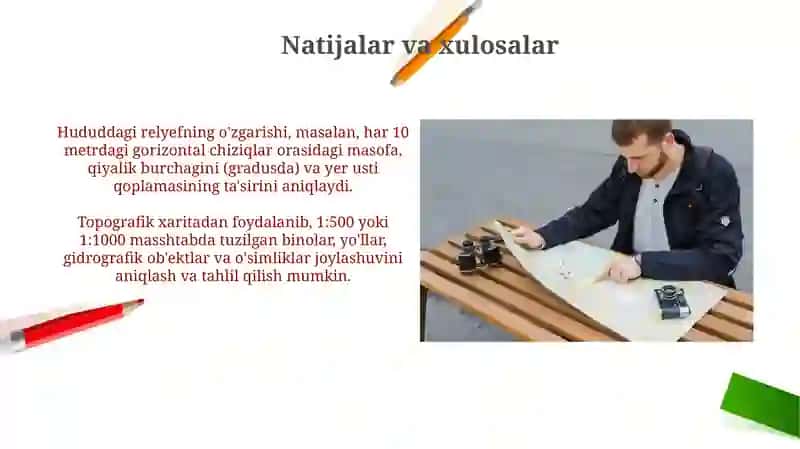 Natijalar va xulosalar

Hududdagi relyefning o'zgarishi, masalan, har 10 metrdagi gorizontal chiziqlar orasidagi masofa, qiyalik burchagini (gradusda) va yer usti qoplamasining ta'sirini aniqlaydi.

Topografik xaritadan foydalanib, 1:500 yoki 1:1000 masshtabda tuzilgan binolar, yo'llar, gidrografik ob'ektlar va o'simliklar joylashuvini aniqlash va tahlil qilish mumkin.